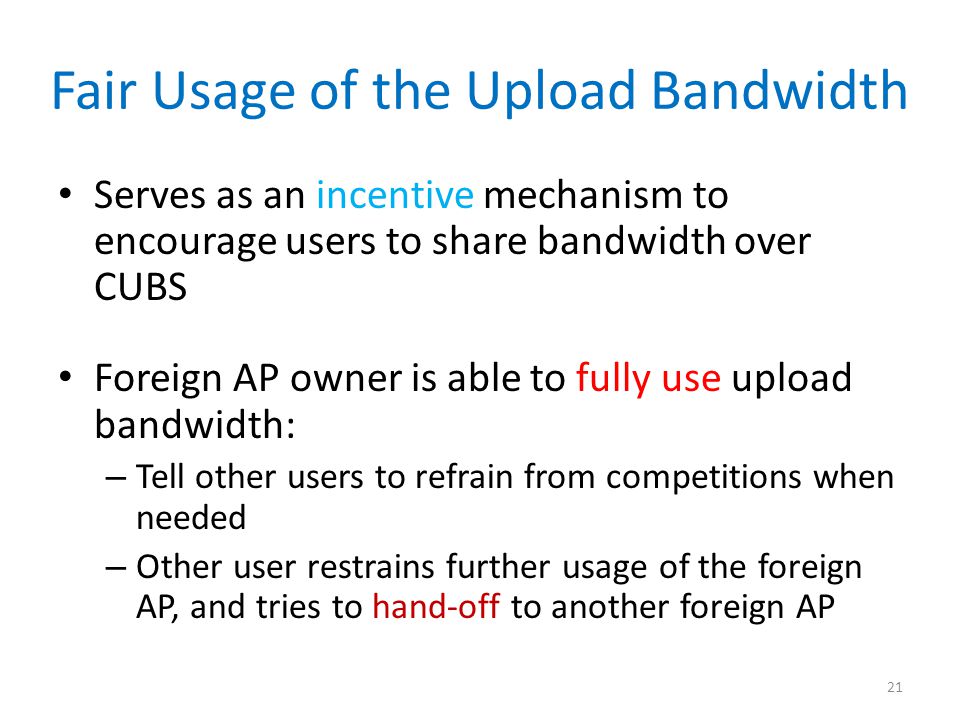 Fair Usage of the Upload Bandwidth

• Serves as an incentive mechanism to encourage users to share bandwidth over CUBS

• Foreign AP owner is able to fully use upload bandwidth:
– Tell other users to refrain from competitions when needed
– Other user restrains further usage of the foreign AP, and tries to hand-off to another foreign AP

21